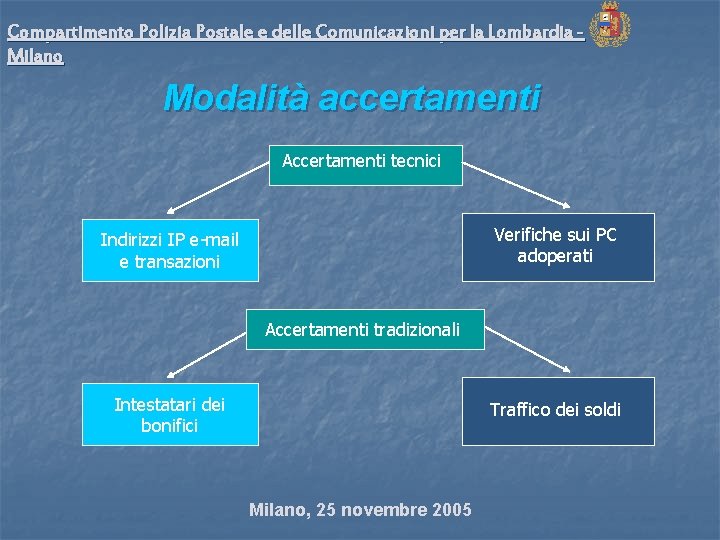 Compartimento Polizia Postale e delle Comunicazioni per la Lombardia - Milano

Modalità accertamenti

Accertamenti tecnici

Indirizzi IP e-mail e transazioni

Verifiche sui PC adoperati

Accertamenti tradizionali

Intestatari dei bonifici

Traffico dei soldi

Milano, 25 novembre 2005